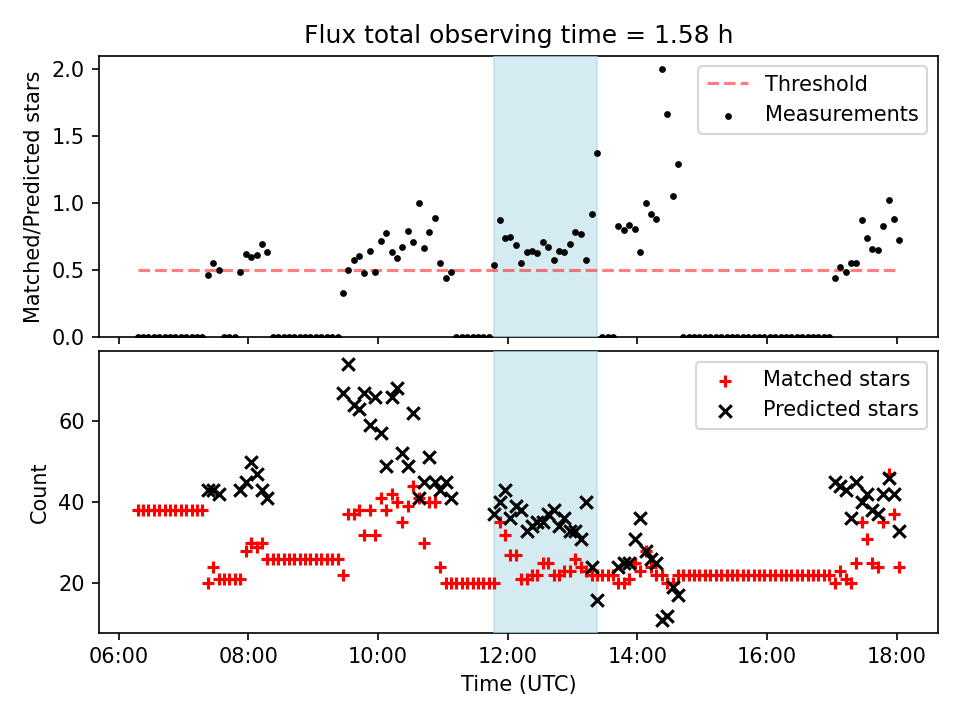 Flux total observing time = 1.58 h

Matched/Predicted stars

2.0
1.5
1.0
0.5
0.0

Threshold
Measurements

Count

60
40
20

Matched stars
Predicted stars

06:00
08:00
10:00
12:00
14:00
16:00
18:00

Time (UTC)